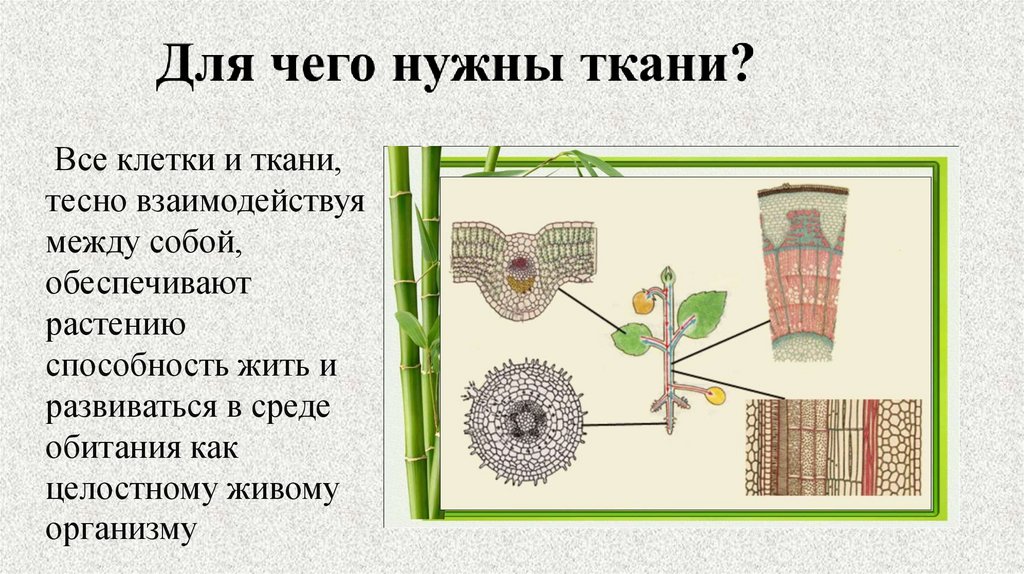 Для чего нужны ткани?

Все клетки и ткани, тесно взаимодействуя между собой, обеспечивают растению способность жить и развиваться в среде обитания как целостному живому организму